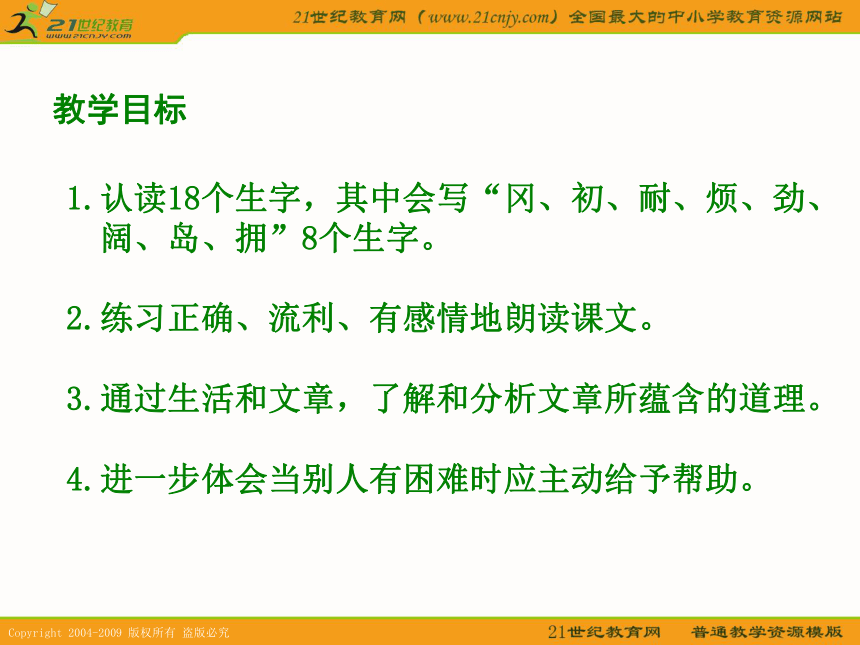 21世纪教育
www.21cnjy.com

21世纪教育网（www.21cnjy.com）全国最大的中小学教育资源网站

教学目标

1.认读18个生字，其中会写“冈、初、耐、烦、劲、阔、岛、拥”8个生字。

2.练习正确、流利、有感情地朗读课文。

3.通过生活和文章，了解和分析文章所蕴含的道理。

4.进一步体会当别人有困难时应主动给予帮助。

Copyright 2004-2009 版权所有 盗版必究

21世纪教育网　普通教学资源模版